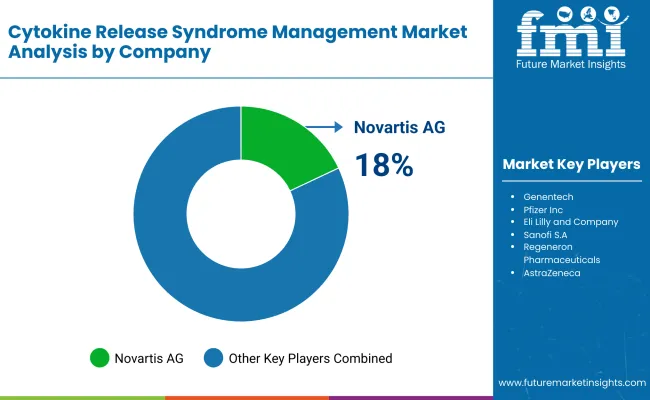 Cytokine Release Syndrome Management Market Analysis by Company

fmi
Future Market Insights

Novartis AG
18%

Novartis AG
Other Key Players Combined

Market Key Players

- Genentech
- Pfizer Inc
- Eli Lilly and Company
- Sanofi S.A
- Regeneron Pharmaceuticals
- AstraZeneca

www.futuremarketinsights.com